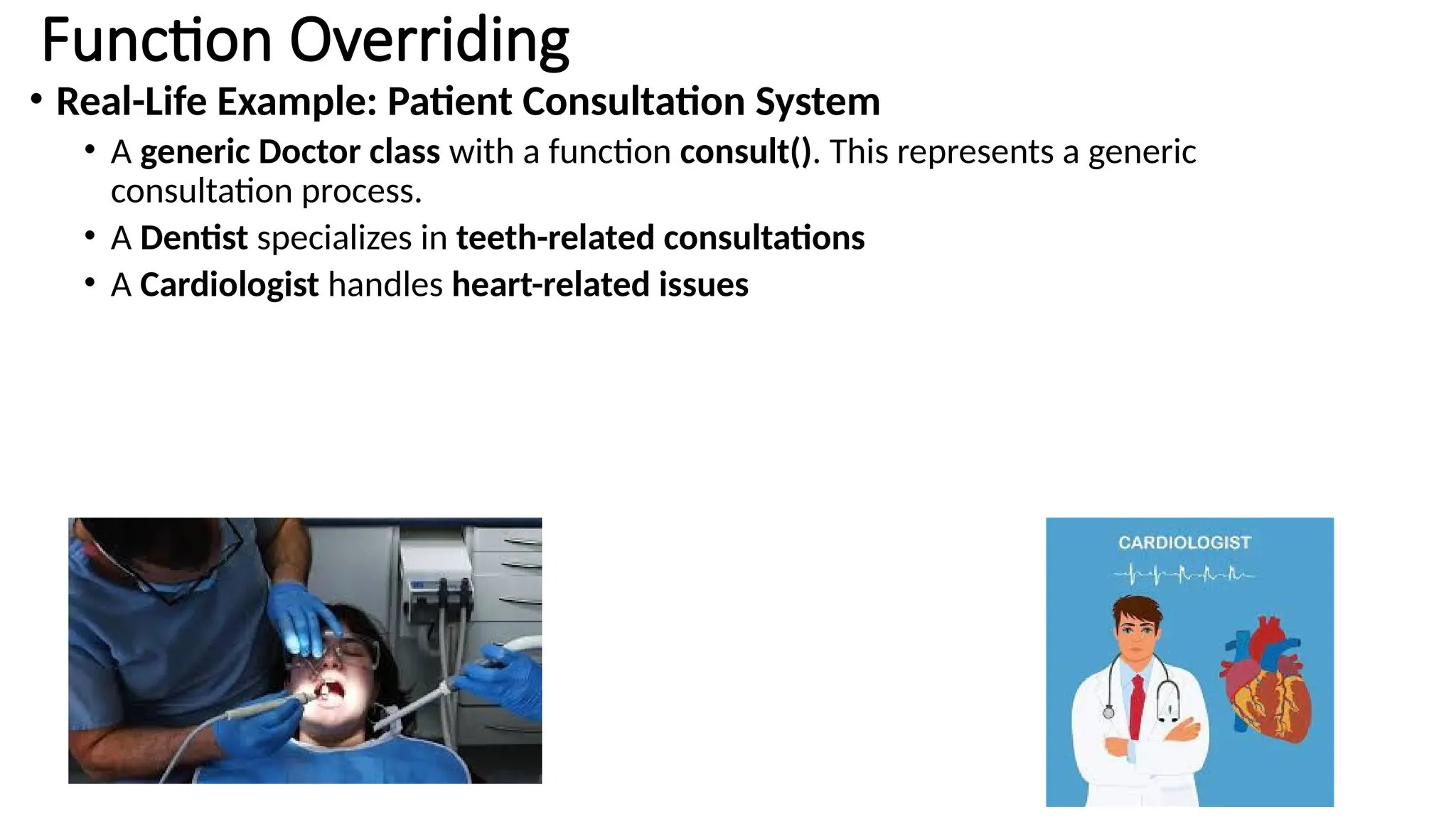 Function Overriding

• Real-Life Example: Patient Consultation System

• A generic Doctor class with a function consult(). This represents a generic consultation process.

• A Dentist specializes in teeth-related consultations

• A Cardiologist handles heart-related issues

CARDIOLOGIST